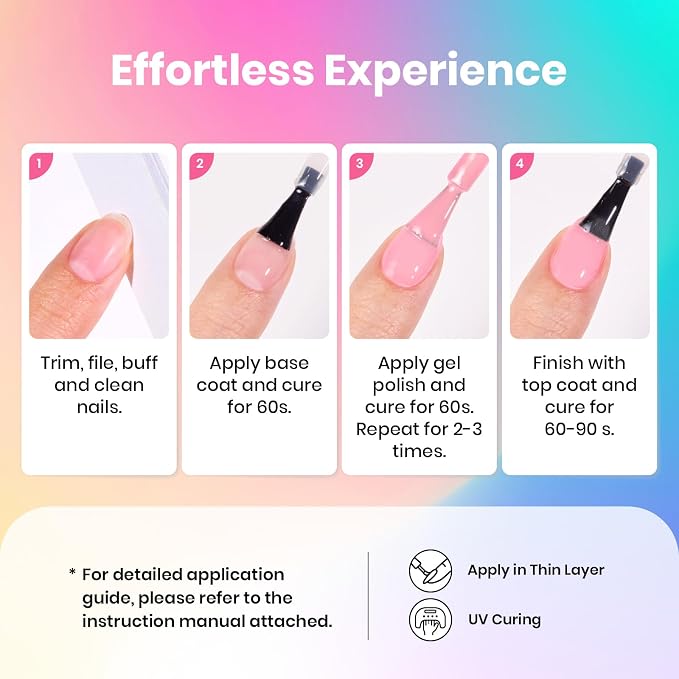 Effortless Experience

1

Trim, file, buff and clean nails.

2

Apply base coat and cure for 60s.

3

Apply gel polish and cure for 60s. Repeat for 2-3 times.

4

Finish with top coat and cure for 60-90 s.

* For detailed application guide, please refer to the instruction manual attached.

Apply in Thin Layer

UV Curing